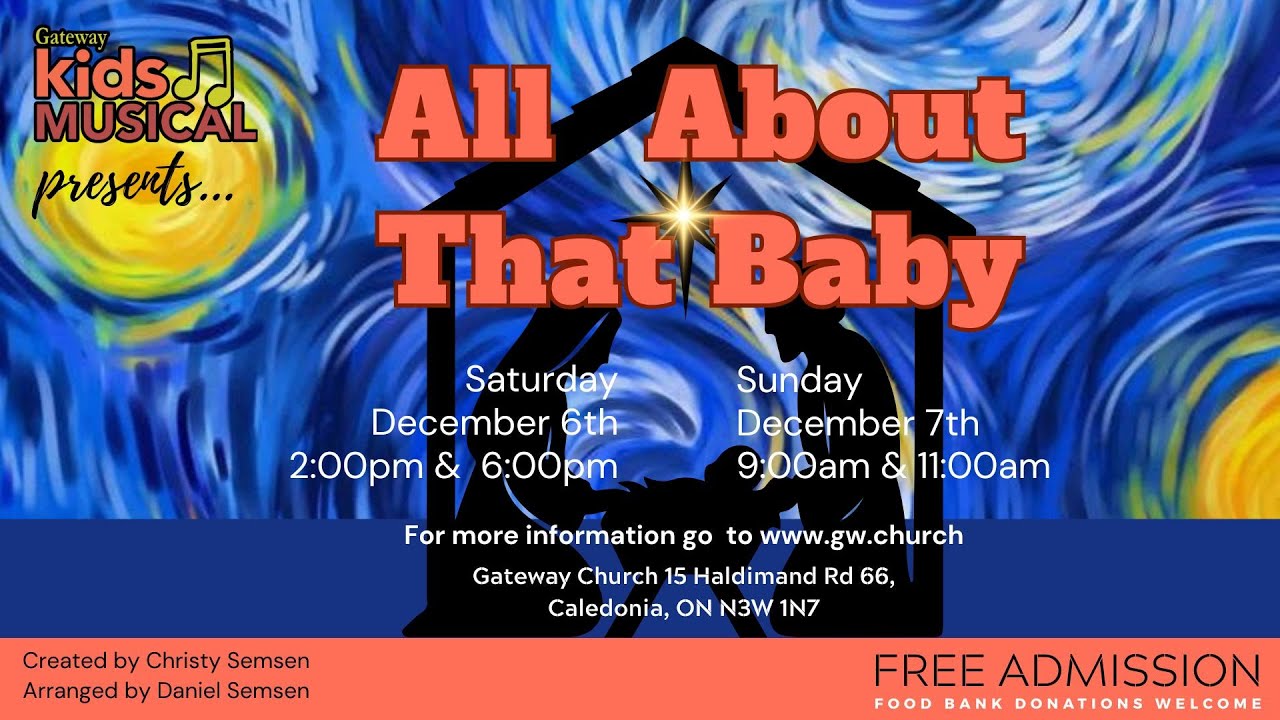 Gateway
kids
MUSICAL
presents...

All About That Baby

Saturday
December 6th
2:00pm & 6:00pm

Sunday
December 7th
9:00am & 11:00am

For more information go to www.gw.church

Gateway Church 15 Haldimand Rd 66, Caledonia, ON N3W 1N7

Created by Christy Semsen
Arranged by Daniel Semsen

FREE ADMISSION
FOOD BANK DONATIONS WELCOME